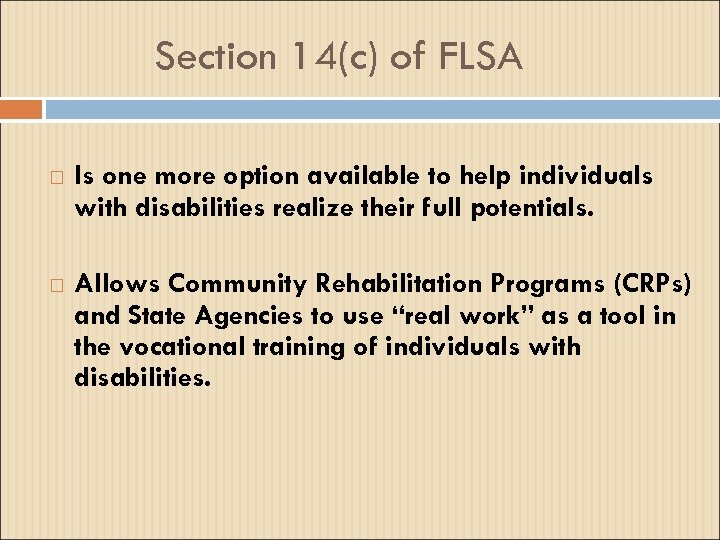 Section 14(c) of FLSA

Is one more option available to help individuals with disabilities realize their full potentials.

Allows Community Rehabilitation Programs (CRPs) and State Agencies to use “real work” as a tool in the vocational training of individuals with disabilities.